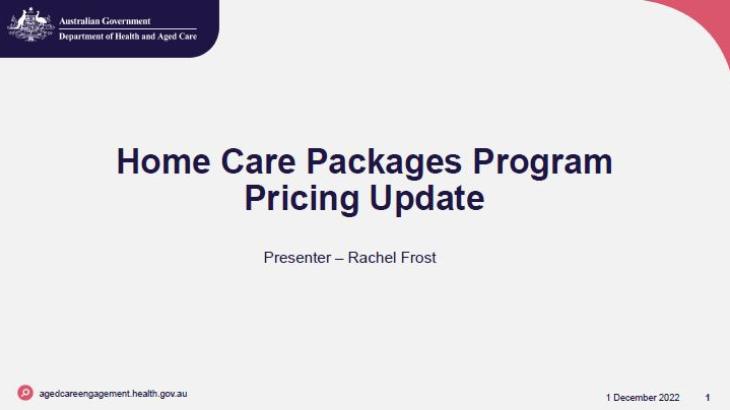 Australian Government
Department of Health and Aged Care

Home Care Packages Program Pricing Update

Presenter – Rachel Frost

agedcareengagement.health.gov.au

1 December 2022

1